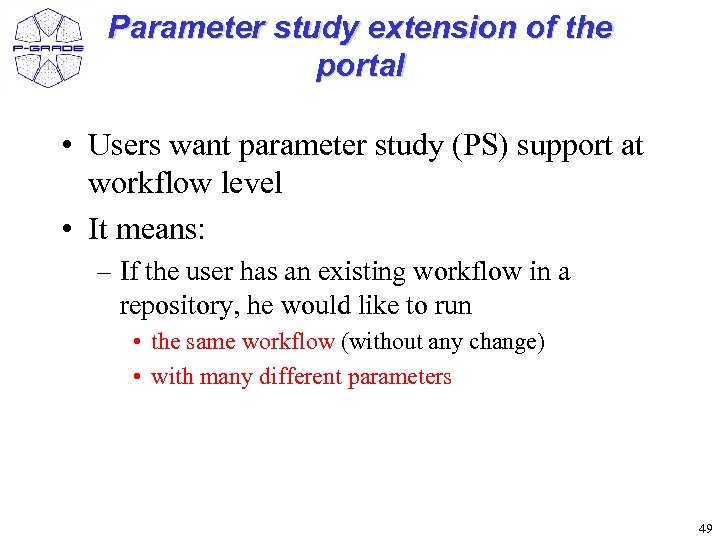 P-GRADE

Parameter study extension of the portal

• Users want parameter study (PS) support at workflow level
• It means:
– If the user has an existing workflow in a repository, he would like to run
• the same workflow (without any change)
• with many different parameters

49